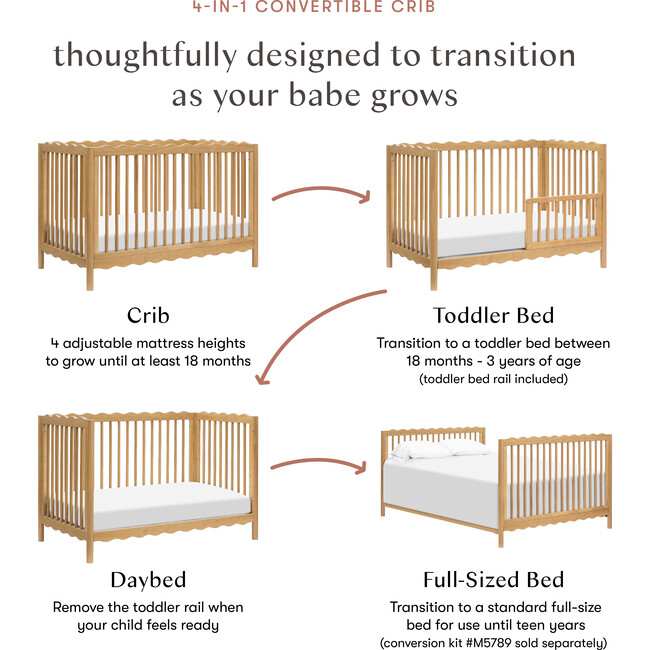 4-IN-1 CONVERTIBLE CRIB

thoughtfully designed to transition as your babe grows

Crib
4 adjustable mattress heights to grow until at least 18 months

Toddler Bed
Transition to a toddler bed between 18 months - 3 years of age
(toddler bed rail included)

Daybed
Remove the toddler rail when your child feels ready

Full-Sized Bed
Transition to a standard full-size bed for use until teen years
(conversion kit #M5789 sold separately)